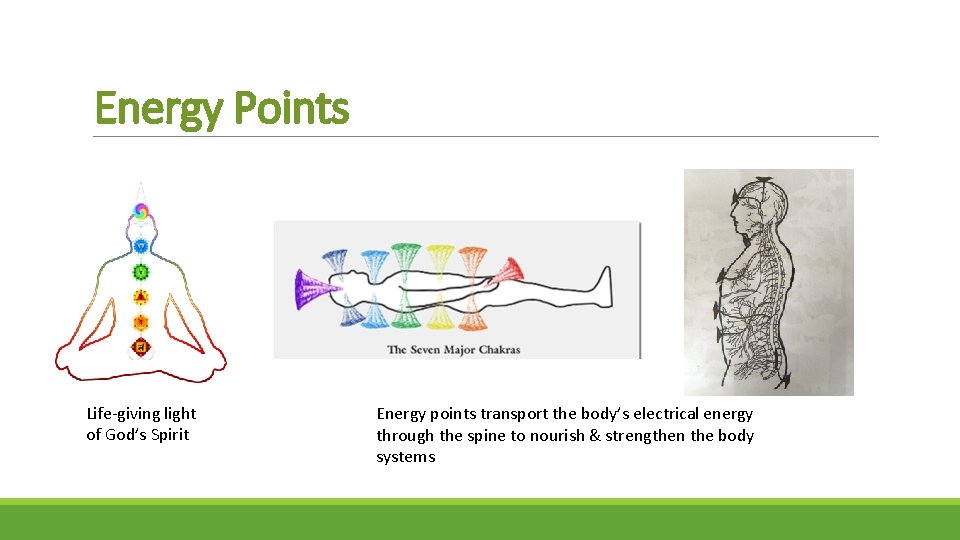 Energy Points

The Seven Major Chakras

Life-giving light of God's Spirit

Energy points transport the body's electrical energy through the spine to nourish & strengthen the body systems